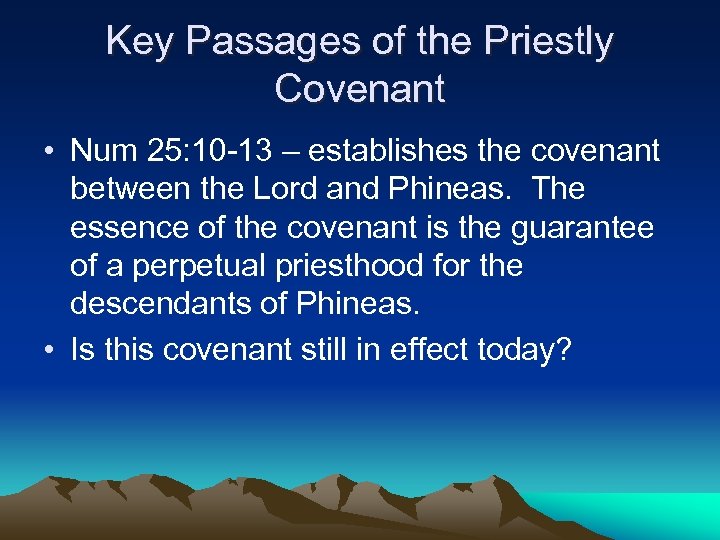 Key Passages of the Priestly Covenant

• Num 25:10-13 – establishes the covenant between the Lord and Phineas. The essence of the covenant is the guarantee of a perpetual priesthood for the descendants of Phineas.

• Is this covenant still in effect today?